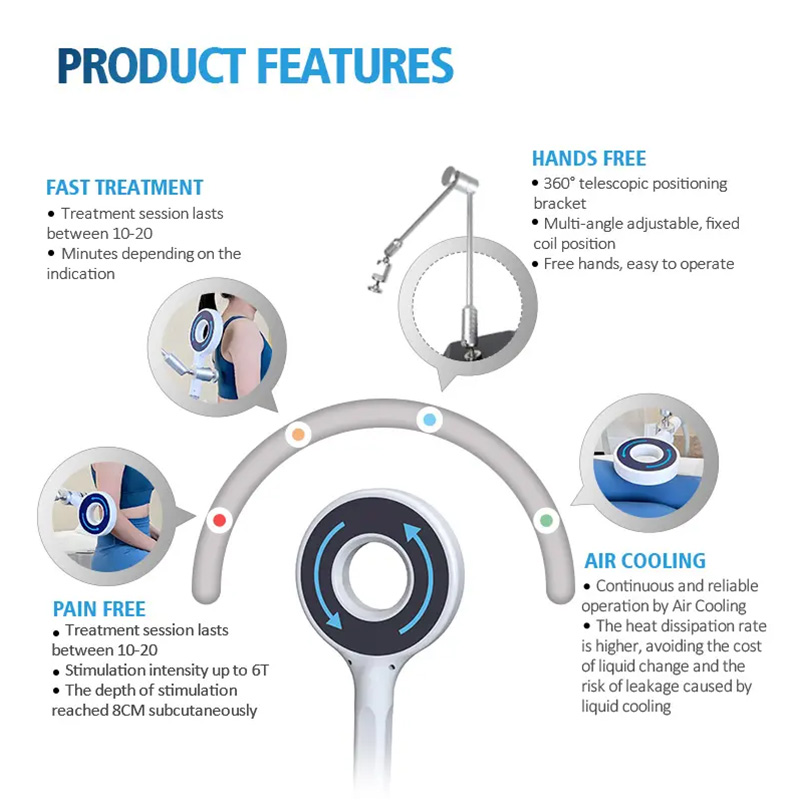 PRODUCT FEATURES

FAST TREATMENT
• Treatment session lasts between 10-20
• Minutes depending on the indication

HANDS FREE
• 360° telescopic positioning bracket
• Multi-angle adjustable, fixed coil position
• Free hands, easy to operate

PAIN FREE
• Treatment session lasts between 10-20
• Stimulation intensity up to 6T
• The depth of stimulation reached 8CM subcutaneously

AIR COOLING
• Continuous and reliable operation by Air Cooling
• The heat dissipation rate is higher, avoiding the cost of liquid change and the risk of leakage caused by liquid cooling